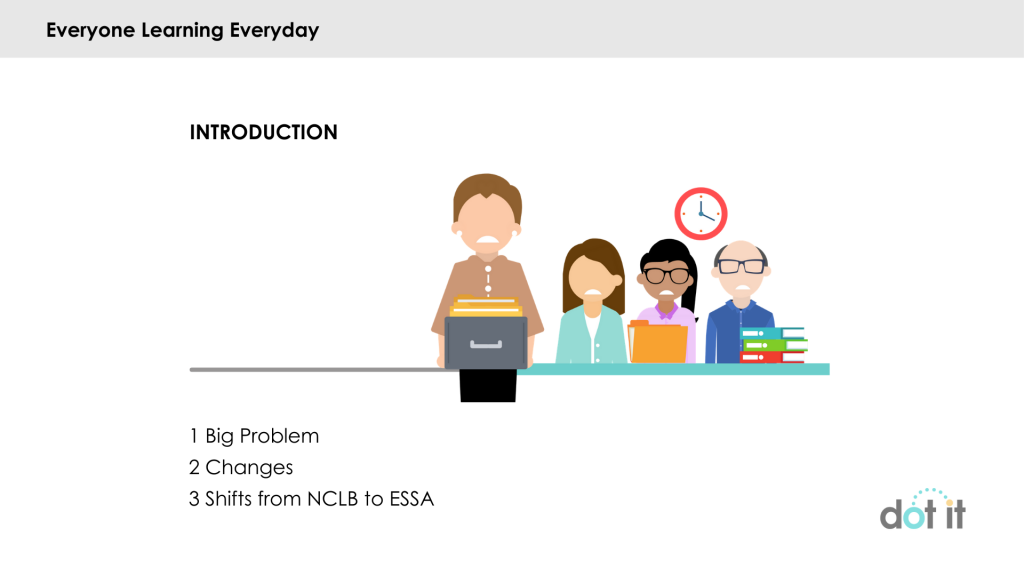 Everyone Learning Everyday

INTRODUCTION

1 Big Problem
2 Changes
3 Shifts from NCLB to ESSA

dot it